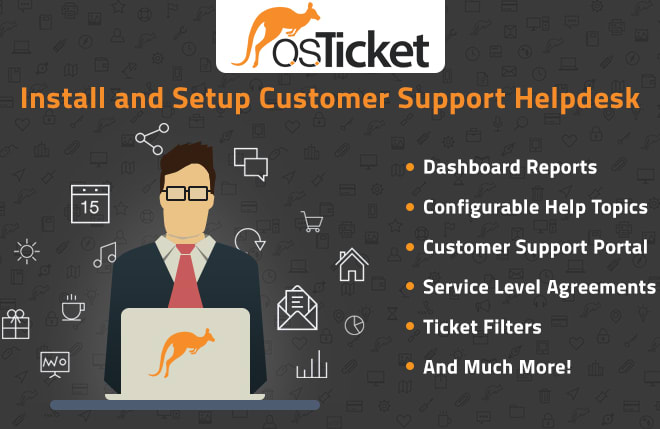 osTicket

Install and Setup Customer Support Helpdesk

15

• Dashboard Reports
• Configurable Help Topics
• Customer Support Portal
• Service Level Agreements
• Ticket Filters
• And Much More!